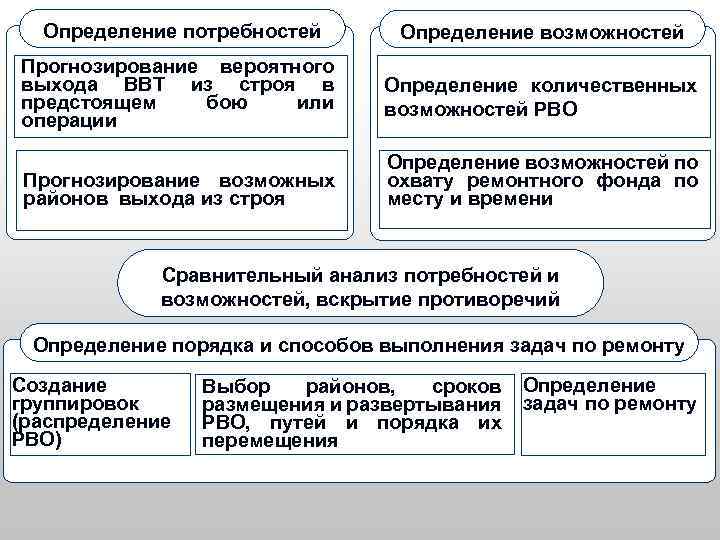 Определение потребностей

Прогнозирование вероятного выхода ВВТ из строя в предстоящем бою или операции

Прогнозирование возможных районов выхода из строя

Определение возможностей

Определение количественных возможностей РВО

Определение возможностей по охвату ремонтного фонда по месту и времени

Сравнительный анализ потребностей и возможностей, вскрытие противоречий

Определение порядка и способов выполнения задач по ремонту

Создание группировок (распределение РВО)

Выбор районов, сроков размещения и развертывания РВО, путей и порядка их перемещения

Определение задач по ремонту